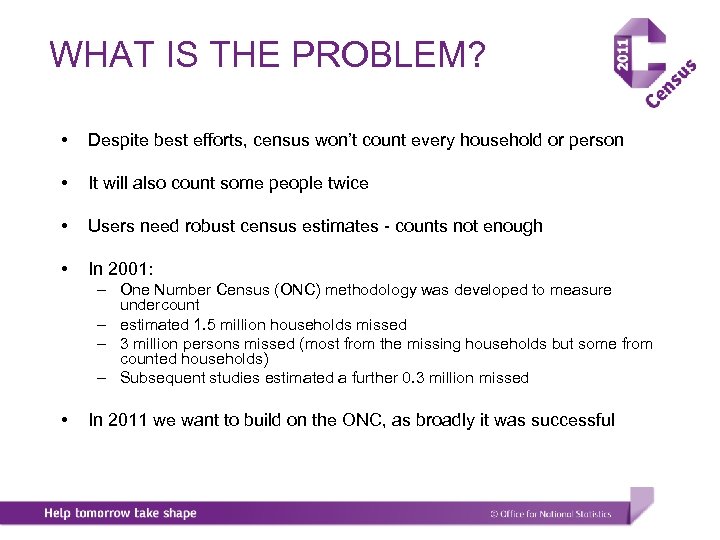 WHAT IS THE PROBLEM?

2011 Census

• Despite best efforts, census won't count every household or person

• It will also count some people twice

• Users need robust census estimates - counts not enough

• In 2001:
– One Number Census (ONC) methodology was developed to measure undercount
– estimated 1.5 million households missed
– 3 million persons missed (most from the missing households but some from counted households)
– Subsequent studies estimated a further 0.3 million missed

• In 2011 we want to build on the ONC, as broadly it was successful

Help tomorrow take shape

© Office for National Statistics